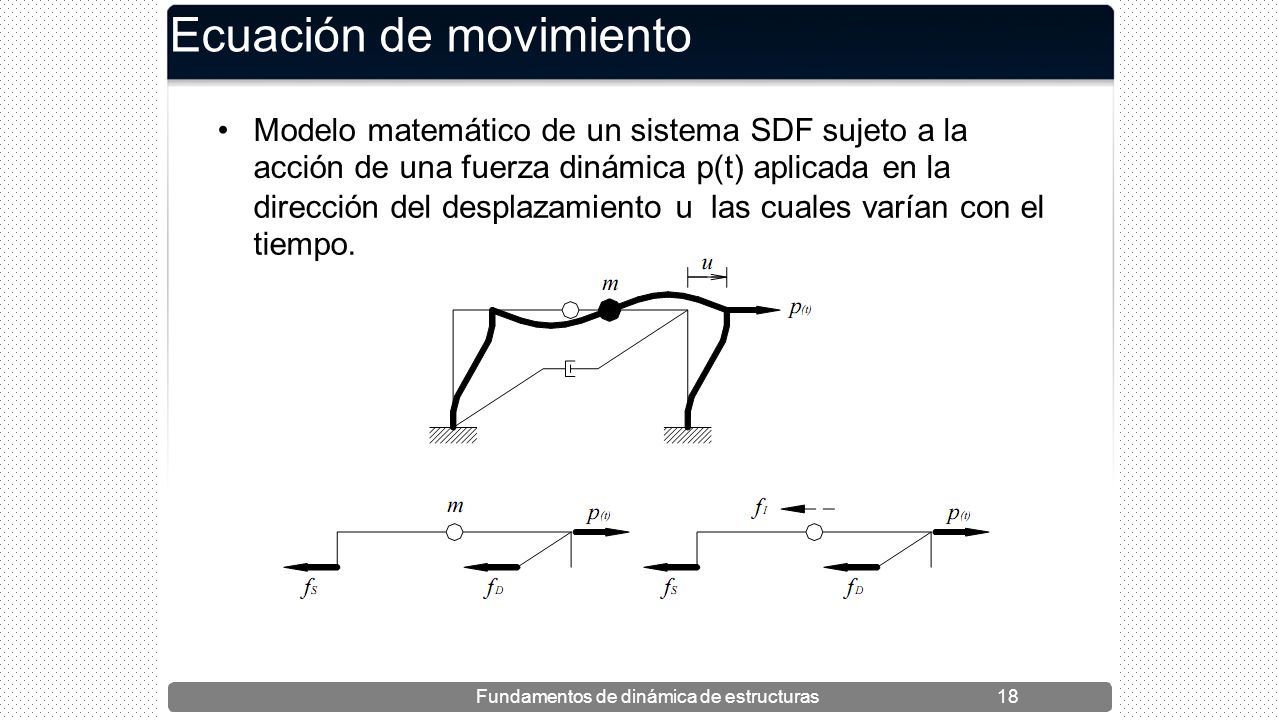 Ecuación de movimiento

• Modelo matemático de un sistema SDF sujeto a la acción de una fuerza dinámica p(t) aplicada en la dirección del desplazamiento u las cuales varían con el tiempo.

$u$

$m$

$p_{(t)}$

$m$

$p_{(t)}$

$f_S$

$f_D$

$f_I$

$p_{(t)}$

$f_S$

$f_D$

Fundamentos de dinámica de estructuras 18